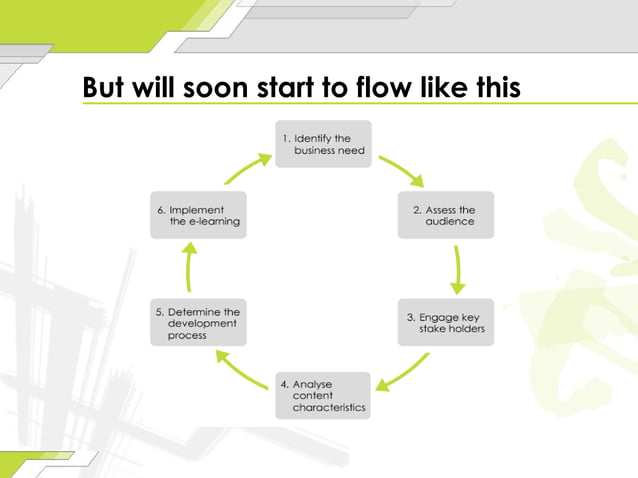 But will soon start to flow like this

1. Identify the business need

2. Assess the audience

3. Engage key stake holders

4. Analyse content characteristics

5. Determine the development process

6. Implement the e-learning